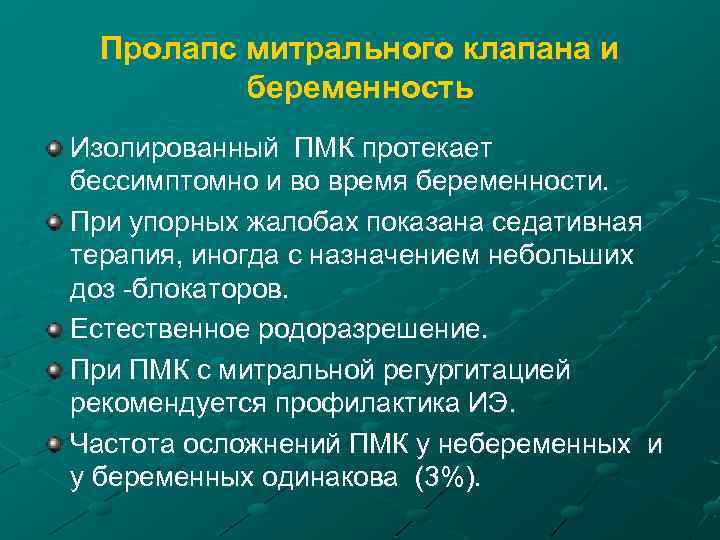 Пролапс митрального клапана и беременность

Изолированный ПМК протекает бессимптомно и во время беременности.

При упорных жалобах показана седативная терапия, иногда с назначением небольших доз -блокаторов.

Естественное родоразрешение.

При ПМК с митральной регургитацией рекомендуется профилактика ИЭ.

Частота осложнений ПМК у небеременных и у беременных одинакова (3%).